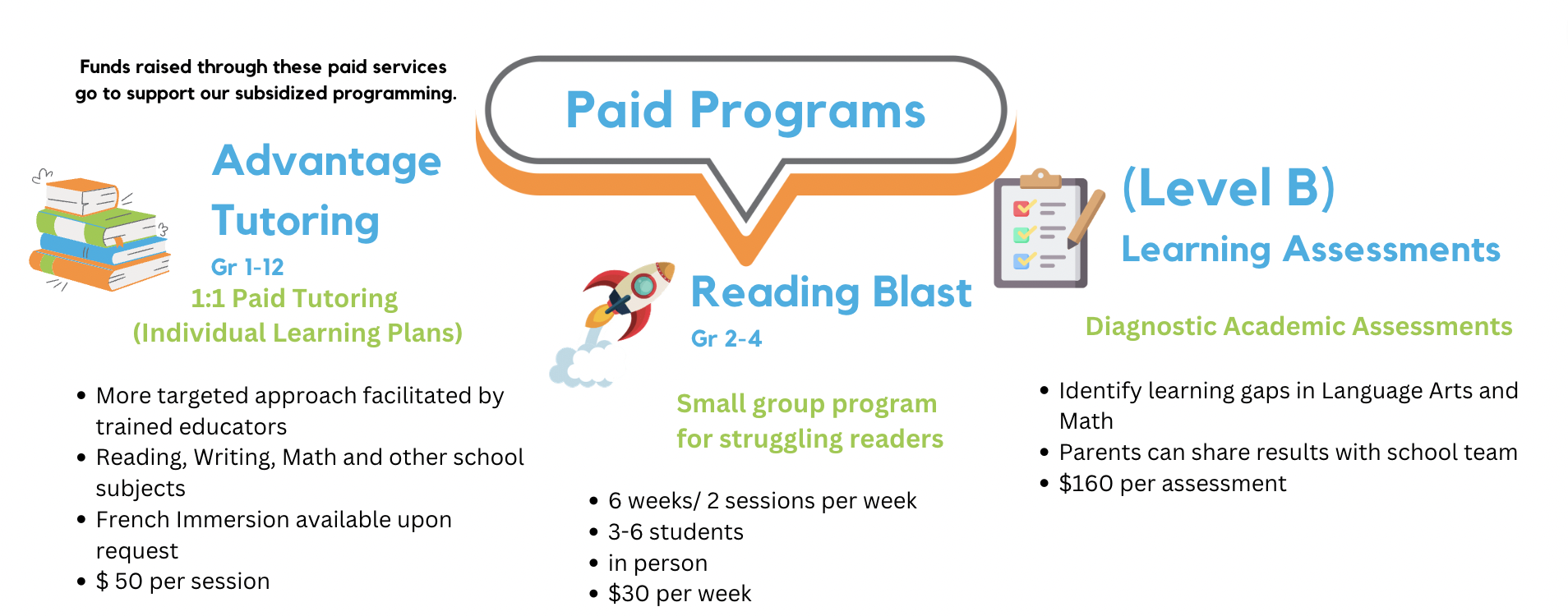 Funds raised through these paid services go to support our subsidized programming.

Paid Programs

Advantage Tutoring
Gr 1-12
1:1 Paid Tutoring
(Individual Learning Plans)

- More targeted approach facilitated by trained educators
- Reading, Writing, Math and other school subjects
- French Immersion available upon request
- $ 50 per session

Reading Blast
Gr 2-4

Small group program for struggling readers

- 6 weeks/ 2 sessions per week
- 3-6 students
- in person
- $30 per week

(Level B)
Learning Assessments

Diagnostic Academic Assessments

- Identify learning gaps in Language Arts and Math
- Parents can share results with school team
- $160 per assessment